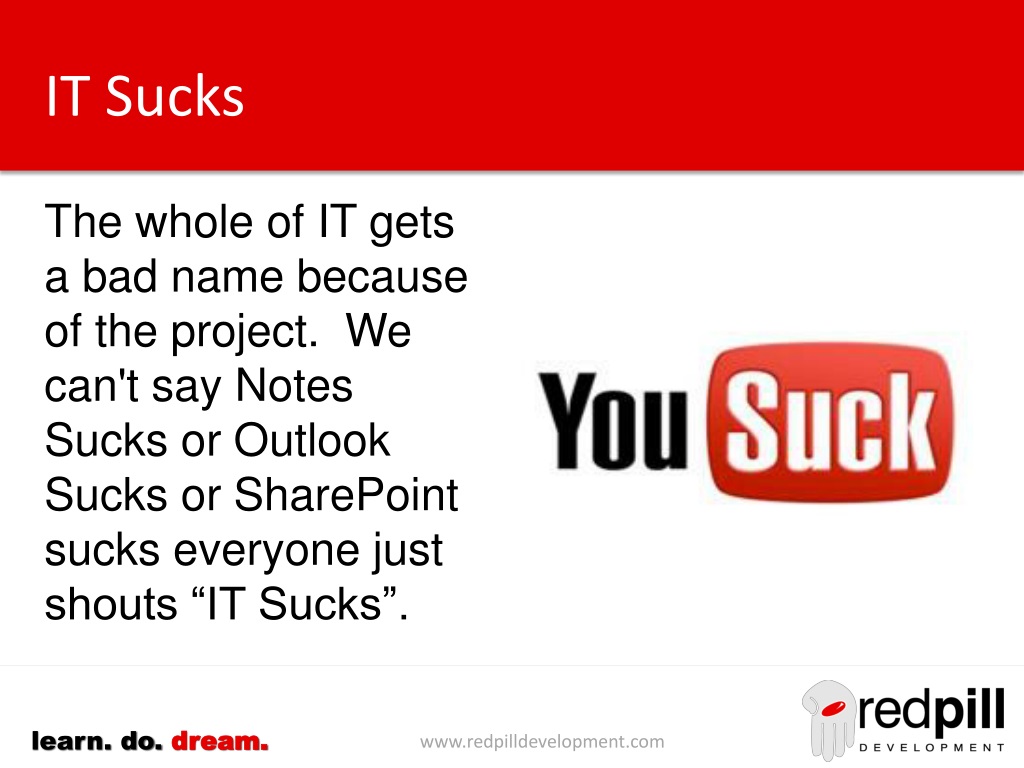 IT Sucks

The whole of IT gets a bad name because of the project. We can't say Notes Sucks or Outlook Sucks or SharePoint sucks everyone just shouts “IT Sucks”.

You Suck

learn. do. dream.

www.redpilldevelopment.com

redpill DEVELOPMENT